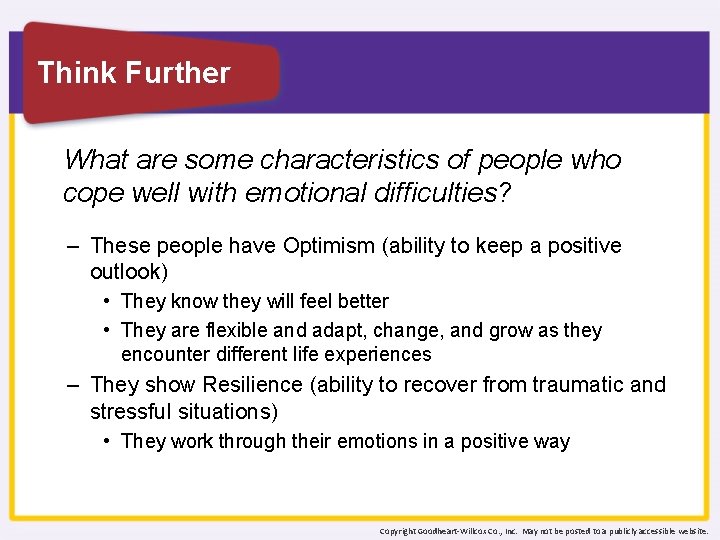 Think Further

What are some characteristics of people who cope well with emotional difficulties?

– These people have Optimism (ability to keep a positive outlook)
• They know they will feel better
• They are flexible and adapt, change, and grow as they encounter different life experiences
– They show Resilience (ability to recover from traumatic and stressful situations)
• They work through their emotions in a positive way

Copyright Goodheart-Willcox Co., Inc. May not be posted to a publicly accessible website.